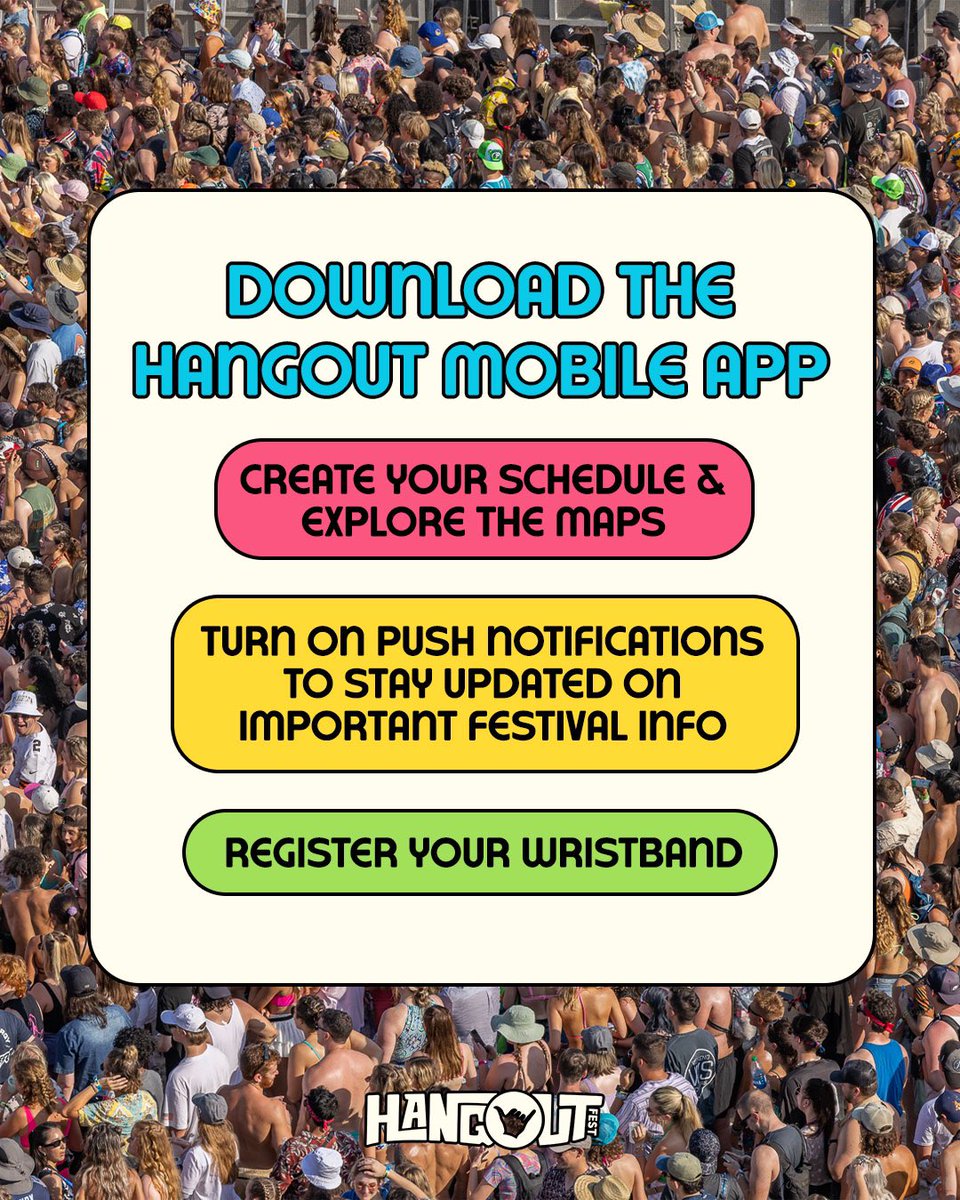 DOWNLOAD THE HANGOUT MOBILE APP

CREATE YOUR SCHEDULE & EXPLORE THE MAPS

TURN ON PUSH NOTIFICATIONS TO STAY UPDATED ON IMPORTANT FESTIVAL INFO

REGISTER YOUR WRISTBAND

HANGOUT FEST